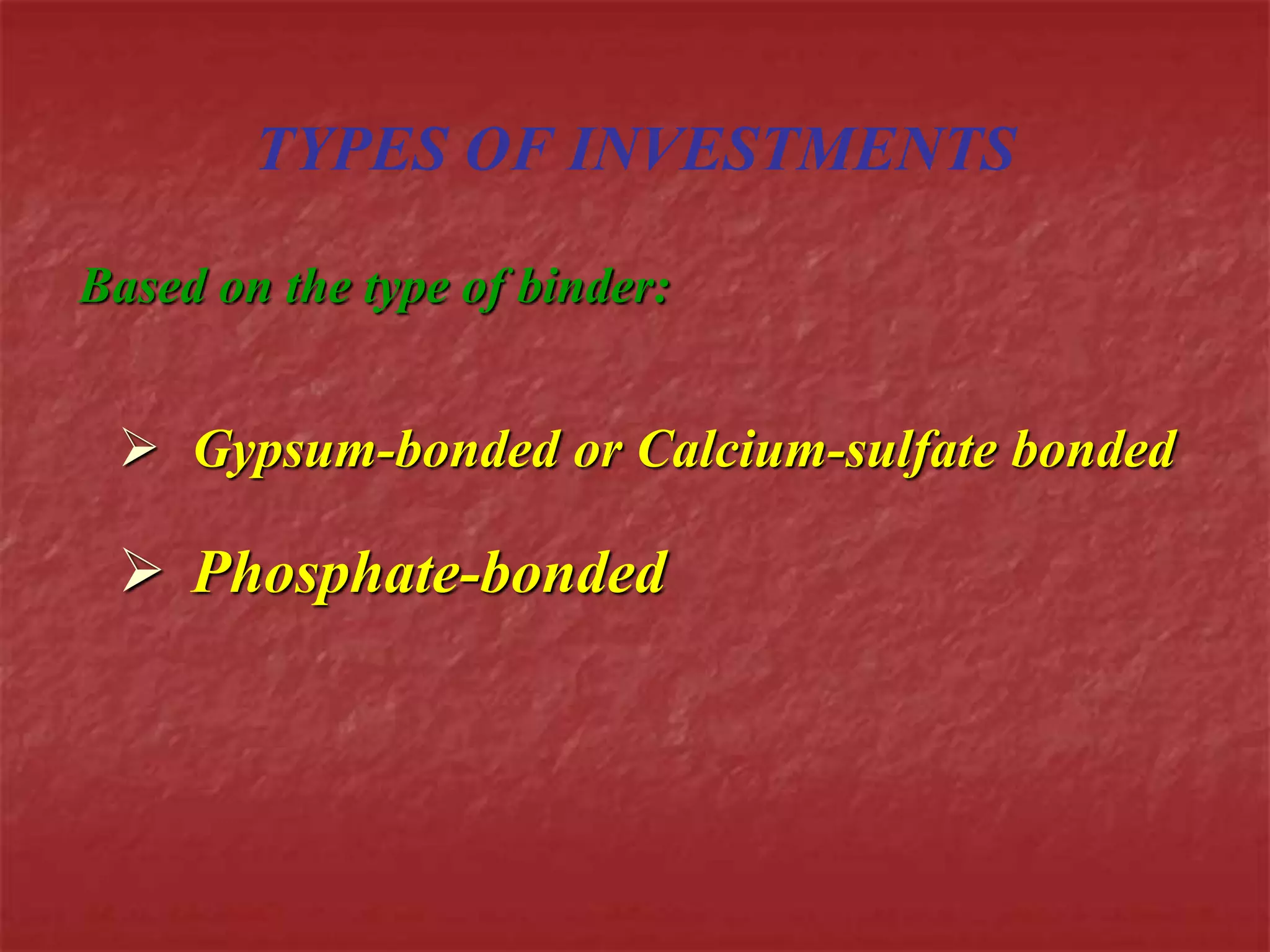 TYPES OF INVESTMENTS

Based on the type of binder:

➢ Gypsum-bonded or Calcium-sulfate bonded

➢ Phosphate-bonded